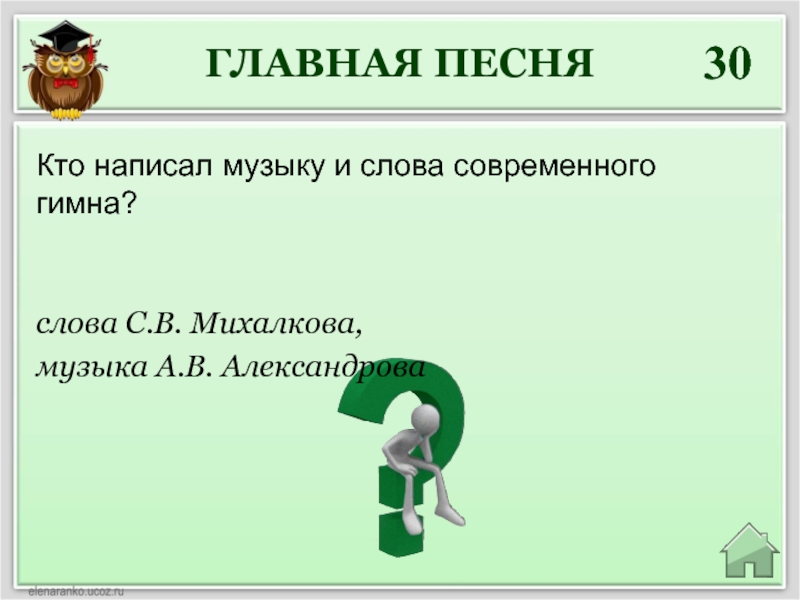 ГЛАВНАЯ ПЕСНЯ 30

Кто написал музыку и слова современного гимна?

слова С.В. Михалкова,
музыка А.В. Александрова

elenaranko.ucoz.ru